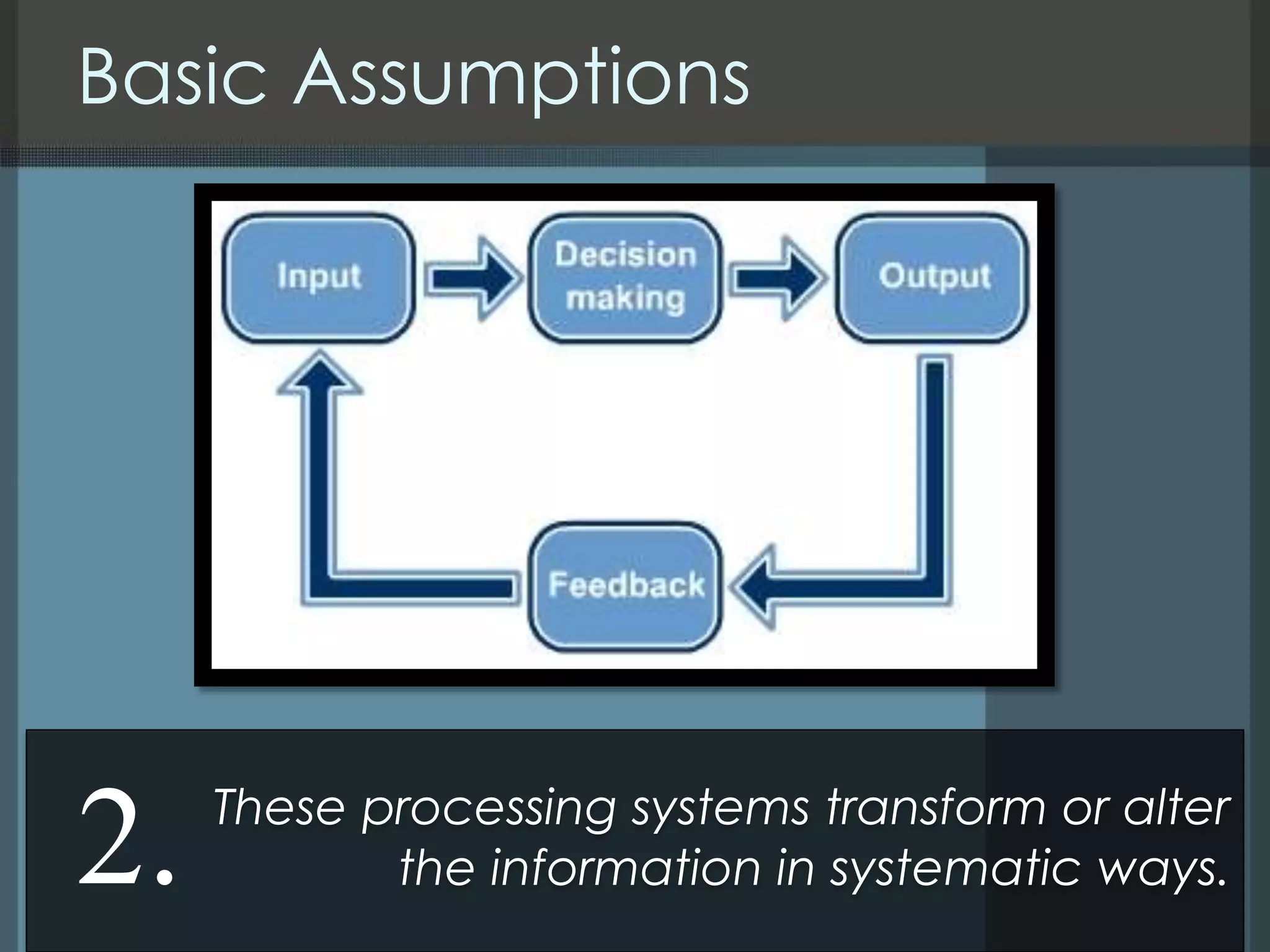 Basic Assumptions

Input

Decision making

Output

Feedback

2. These processing systems transform or alter the information in systematic ways.